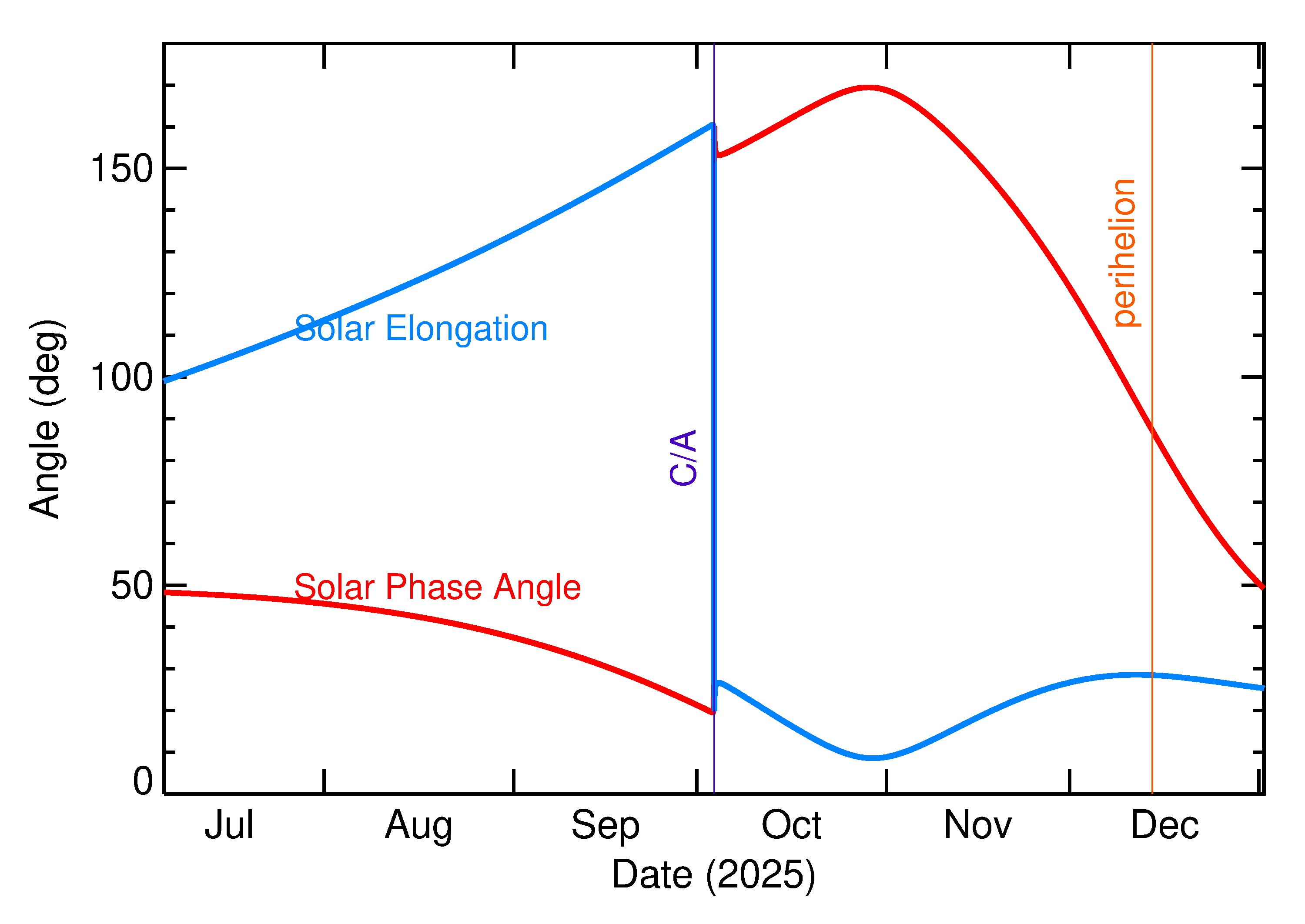 Angle (deg)

150
100
50
0

Solar Elongation
Solar Phase Angle
C/A
perihelion

Jul
Aug
Sep
Oct
Nov
Dec

Date (2025)